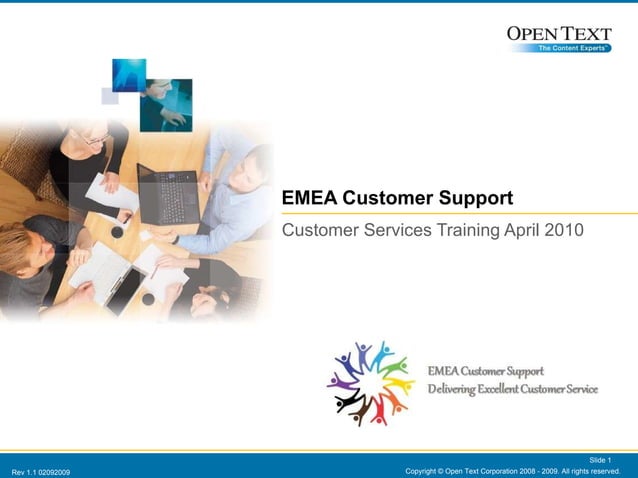 OPEN TEXT
The Content Experts™

EMEA Customer Support

Customer Services Training April 2010

EMEA Customer Support
Delivering Excellent Customer Service

Rev 1.1 02092009

Slide 1
Copyright © Open Text Corporation 2008 - 2009. All rights reserved.